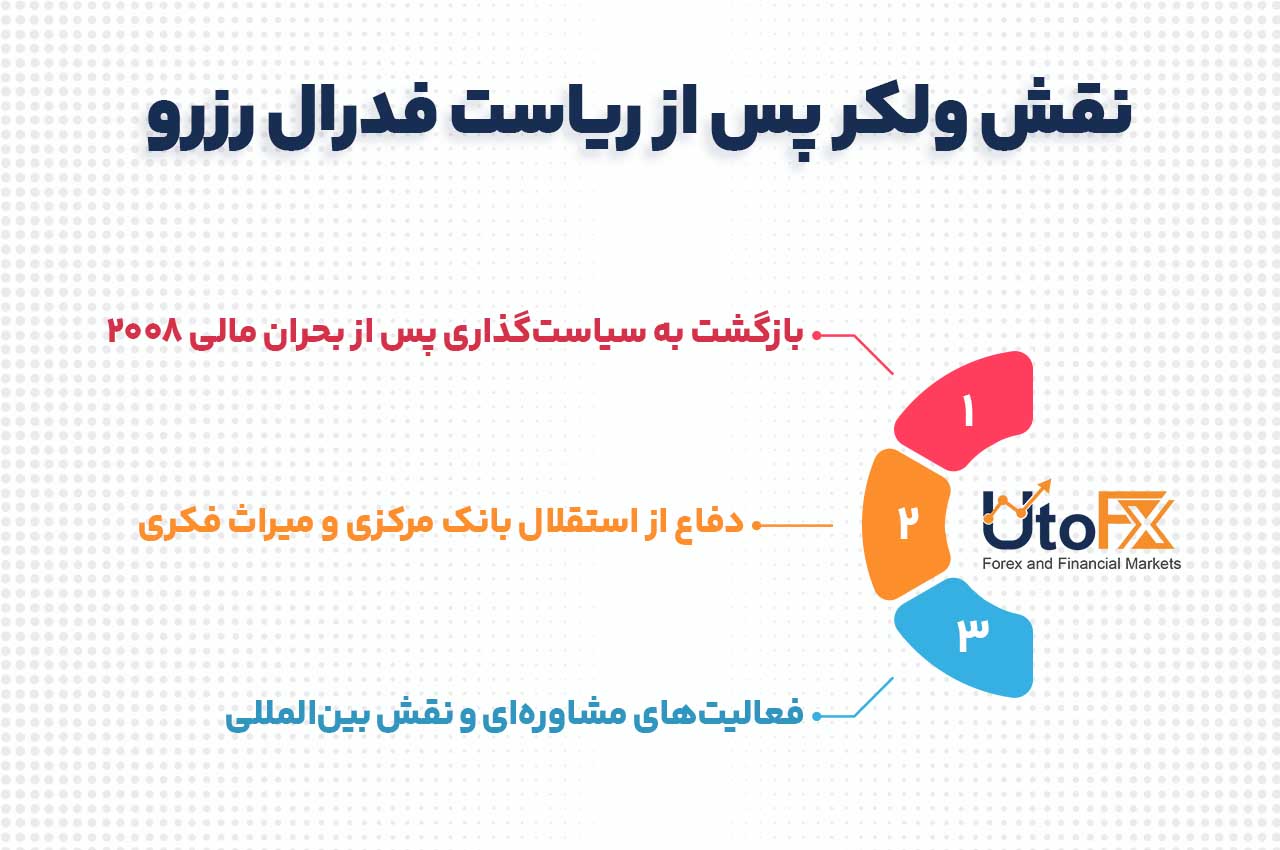 نقش ولکر پس از ریاست فدرال رزرو

بازگشت به سیاست‌گذاری پس از بحران مالی ۲۰۰۸

۱

دفاع از استقلال بانک مرکزی و میراث فکری

۲

UtoFX
Forex and Financial Markets

۳

فعالیت‌های مشاوره‌ای و نقش بین‌المللی